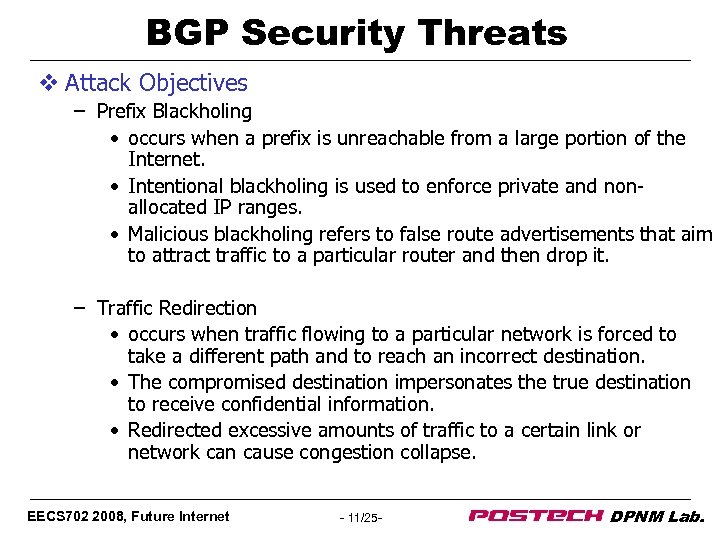 BGP Security Threats

❖ Attack Objectives

– Prefix Blackholing

• occurs when a prefix is unreachable from a large portion of the Internet.

• Intentional blackholing is used to enforce private and non-allocated IP ranges.

• Malicious blackholing refers to false route advertisements that aim to attract traffic to a particular router and then drop it.

– Traffic Redirection

• occurs when traffic flowing to a particular network is forced to take a different path and to reach an incorrect destination.

• The compromised destination impersonates the true destination to receive confidential information.

• Redirected excessive amounts of traffic to a certain link or network can cause congestion collapse.

EECS702 2008, Future Internet

- 11/25-

POSTECH DPNM Lab.